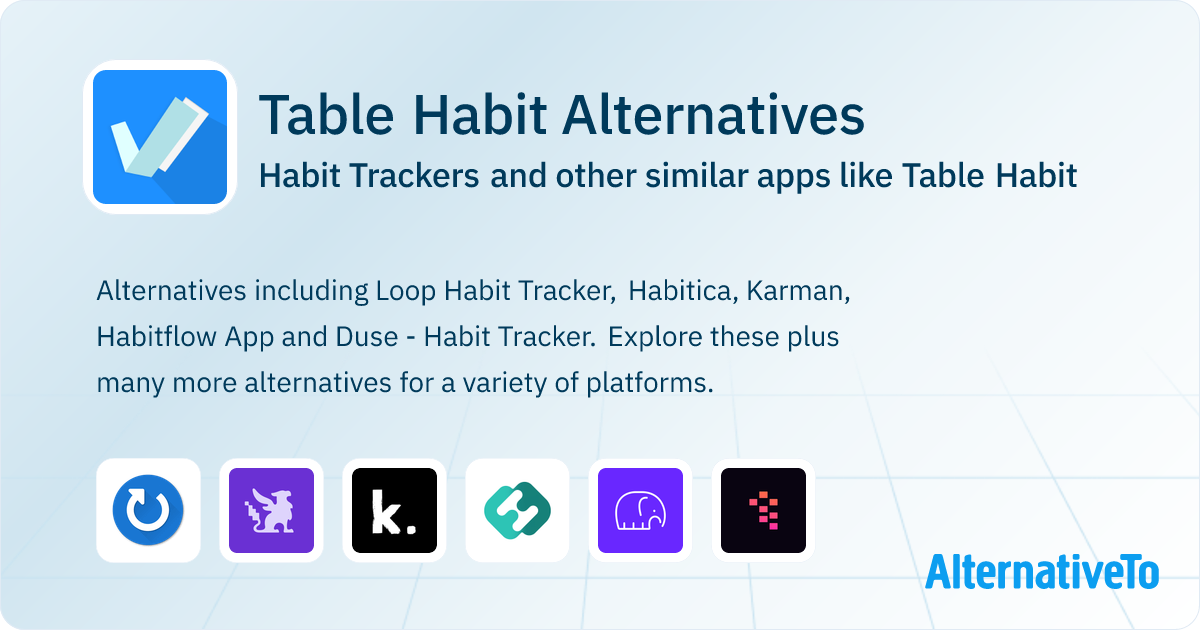 Table Habit Alternatives

Habit Trackers and other similar apps like Table Habit

Alternatives including Loop Habit Tracker, Habitica, Karman, Habitflow App and Duse - Habit Tracker. Explore these plus many more alternatives for a variety of platforms.

k.

AlternativeTo